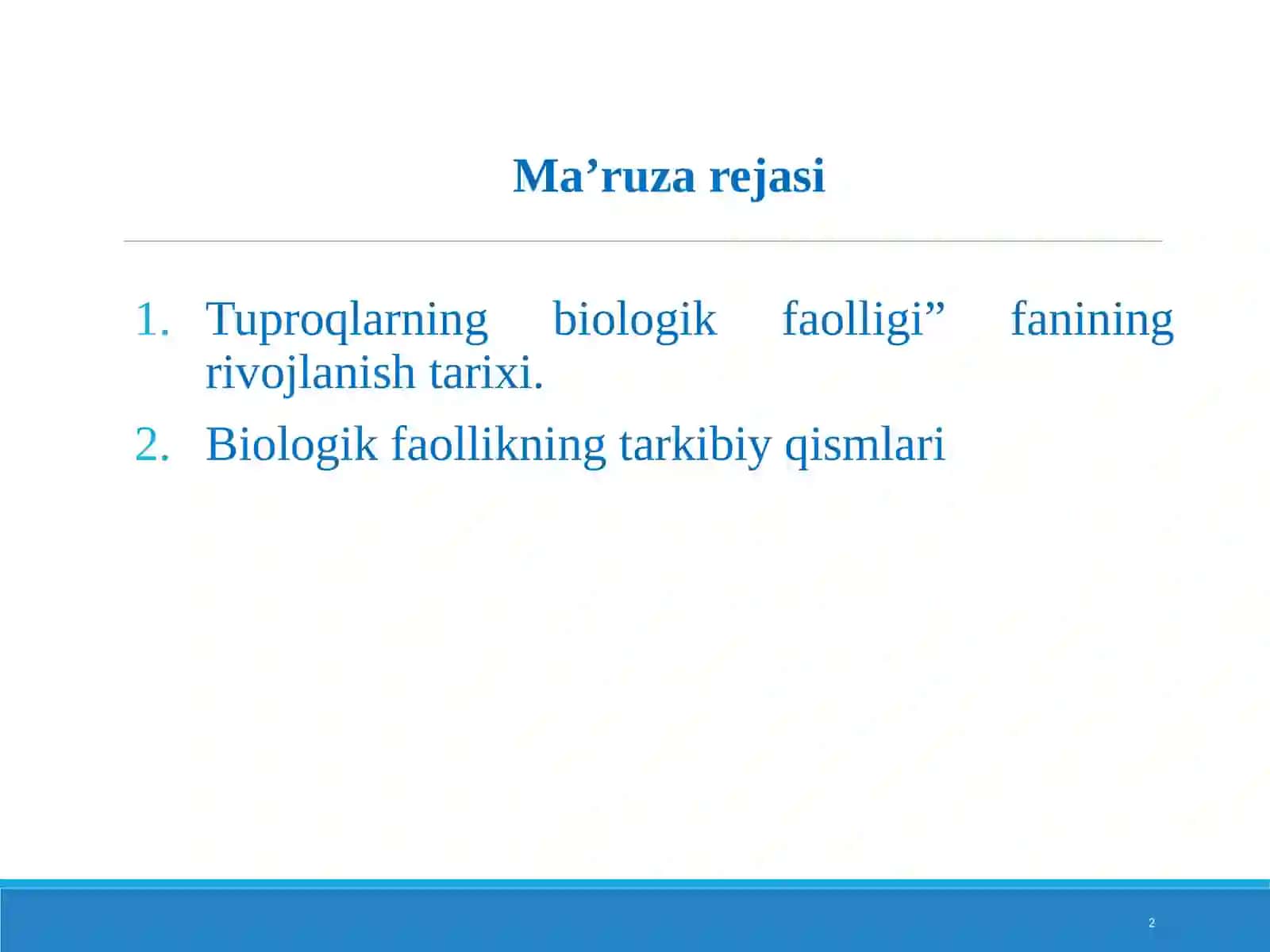 Ma’ruza rejasi

1. Tuproqlarning biologik faolligi” fanining rivojlanish tarixi.
2. Biologik faollikning tarkibiy qismlari

2